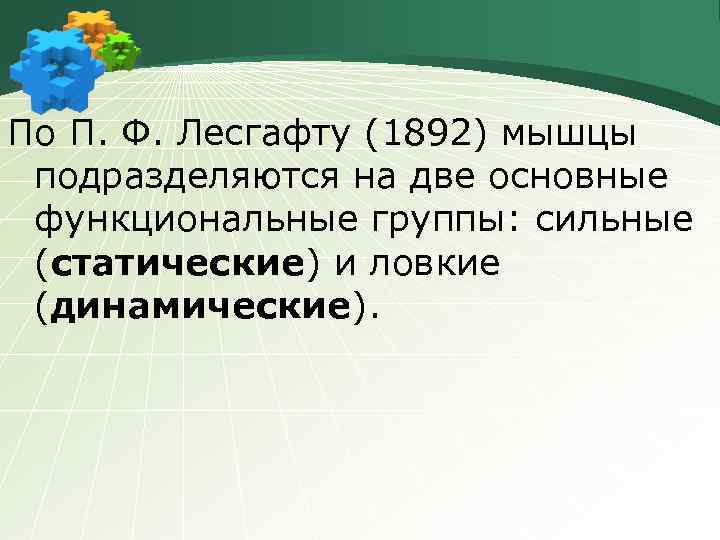 По П. Ф. Лесгафту (1892) мышцы подразделяются на две основные функциональные группы: сильные (статические) и ловкие (динамические).